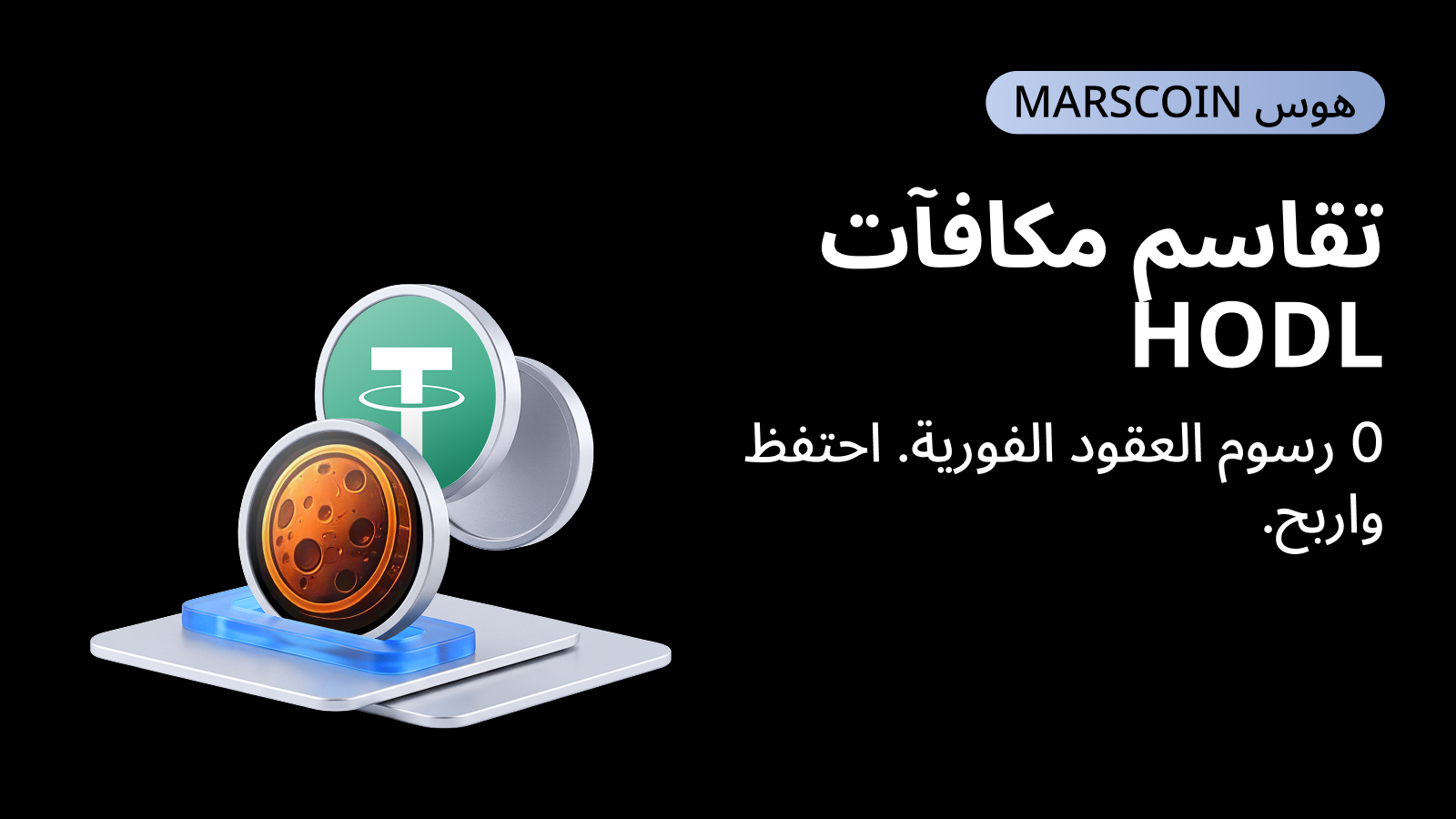 هوس MARSCOIN

تقاسم مكافآت HODL

0 رسوم العقود الفورية. احتفظ واربح.